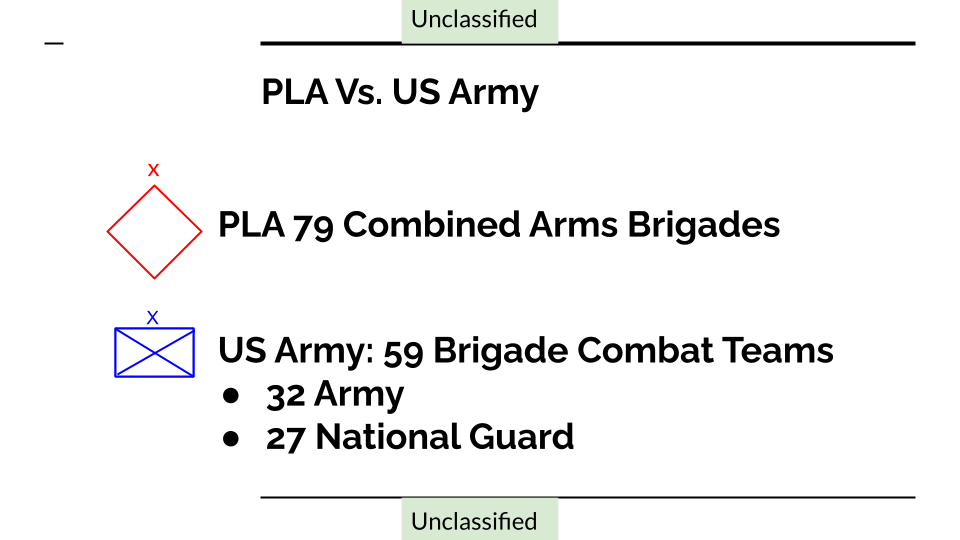 Unclassified

PLA Vs. US Army

x

PLA 79 Combined Arms Brigades

x

US Army: 59 Brigade Combat Teams
- 32 Army
- 27 National Guard

Unclassified